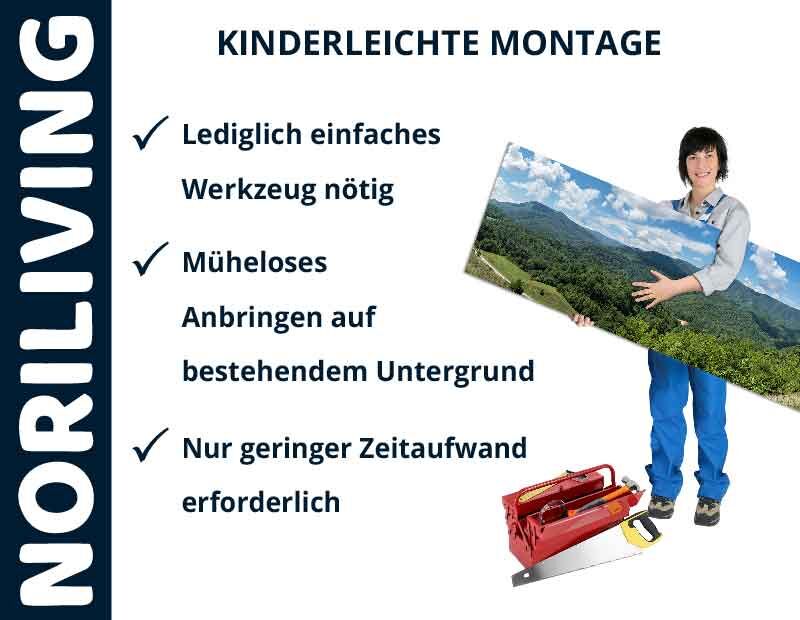 NORILIVING

KINDERLEICHTE MONTAGE

✓ Lediglich einfaches Werkzeug nötig

✓ Müheloses Anbringen auf bestehendem Untergrund

✓ Nur geringer Zeitaufwand erforderlich